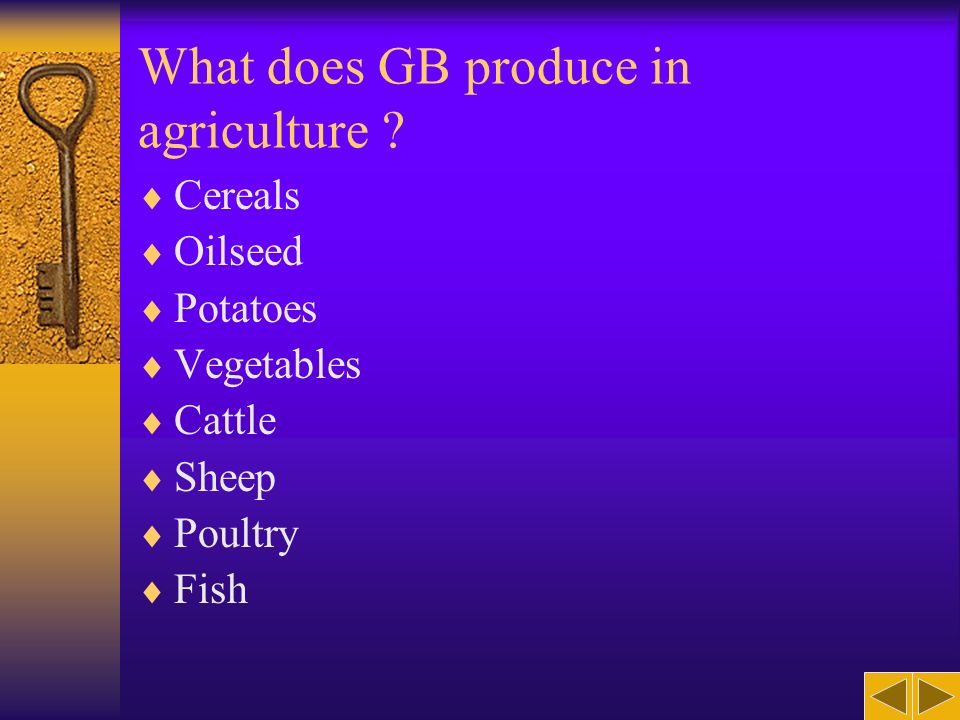 What does GB produce in agriculture ?

♦ Cereals
♦ Oilseed
♦ Potatoes
♦ Vegetables
♦ Cattle
♦ Sheep
♦ Poultry
♦ Fish